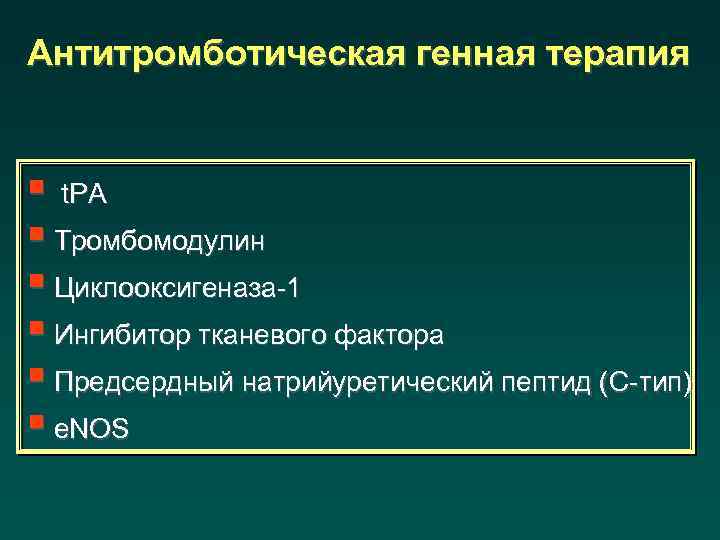 Антитромботическая генная терапия

- tPA
- Тромбомодулин
- Циклооксигеназа-1
- Ингибитор тканевого фактора
- Предсердный натрийуретический пептид (С-тип)
- eNOS